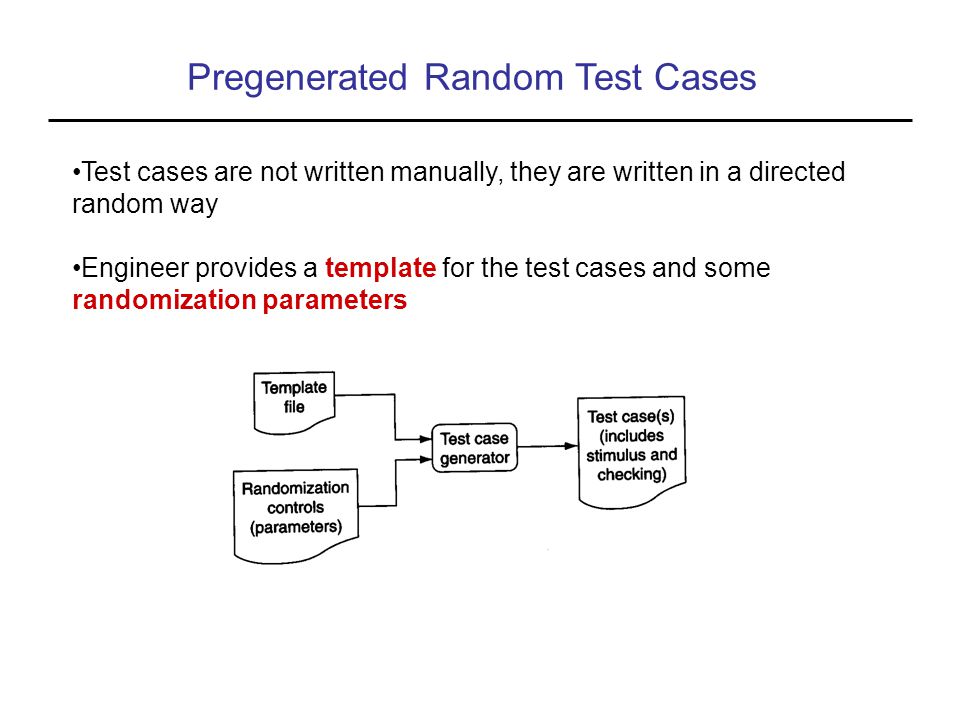 Pregenerated Random Test Cases

•Test cases are not written manually, they are written in a directed random way

•Engineer provides a template for the test cases and some randomization parameters

Template file

Randomization controls (parameters)

Test case generator

Test case(s) (includes stimulus and checking)